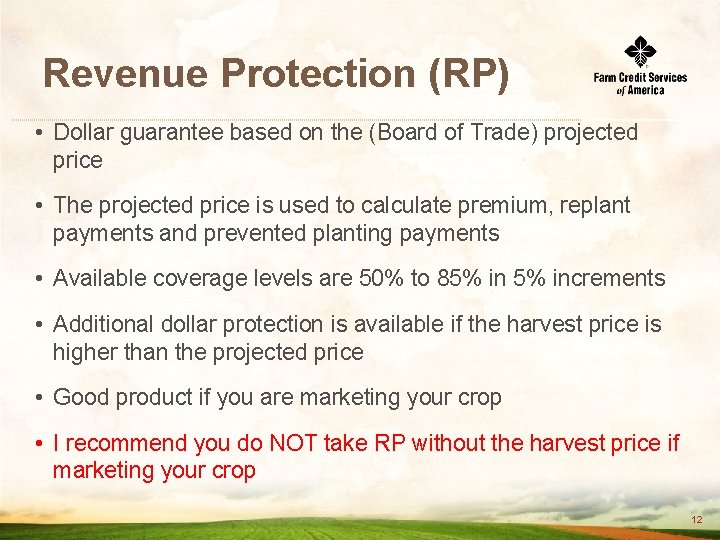 Revenue Protection (RP)

Farm Credit Services of America

• Dollar guarantee based on the (Board of Trade) projected price

• The projected price is used to calculate premium, replant payments and prevented planting payments

• Available coverage levels are 50% to 85% in 5% increments

• Additional dollar protection is available if the harvest price is higher than the projected price

• Good product if you are marketing your crop

• I recommend you do NOT take RP without the harvest price if marketing your crop

12